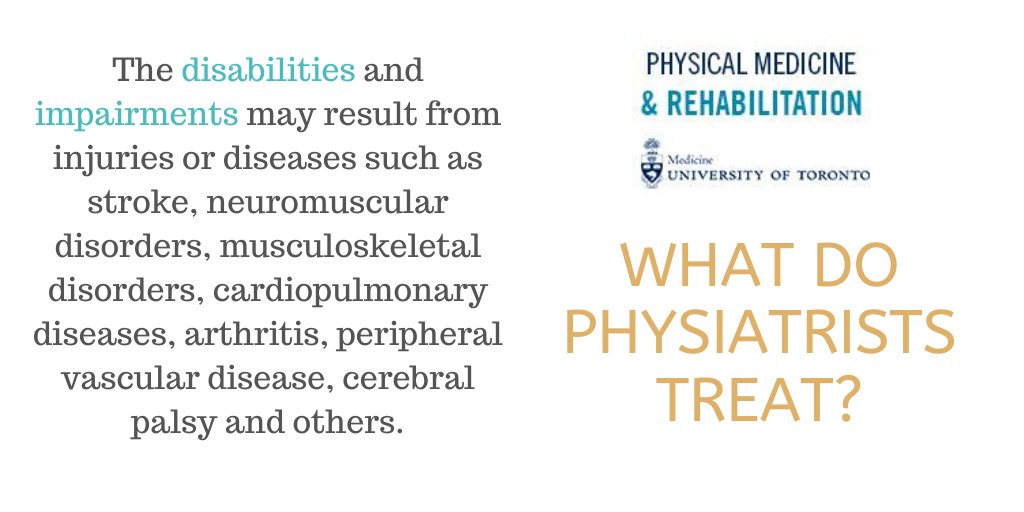 The disabilities and impairments may result from injuries or diseases such as stroke, neuromuscular disorders, musculoskeletal disorders, cardiopulmonary diseases, arthritis, peripheral vascular disease, cerebral palsy and others.

PHYSICAL MEDICINE
& REHABILITATION

Medicine
UNIVERSITY OF TORONTO

WHAT DO PHYSIATRISTS TREAT?